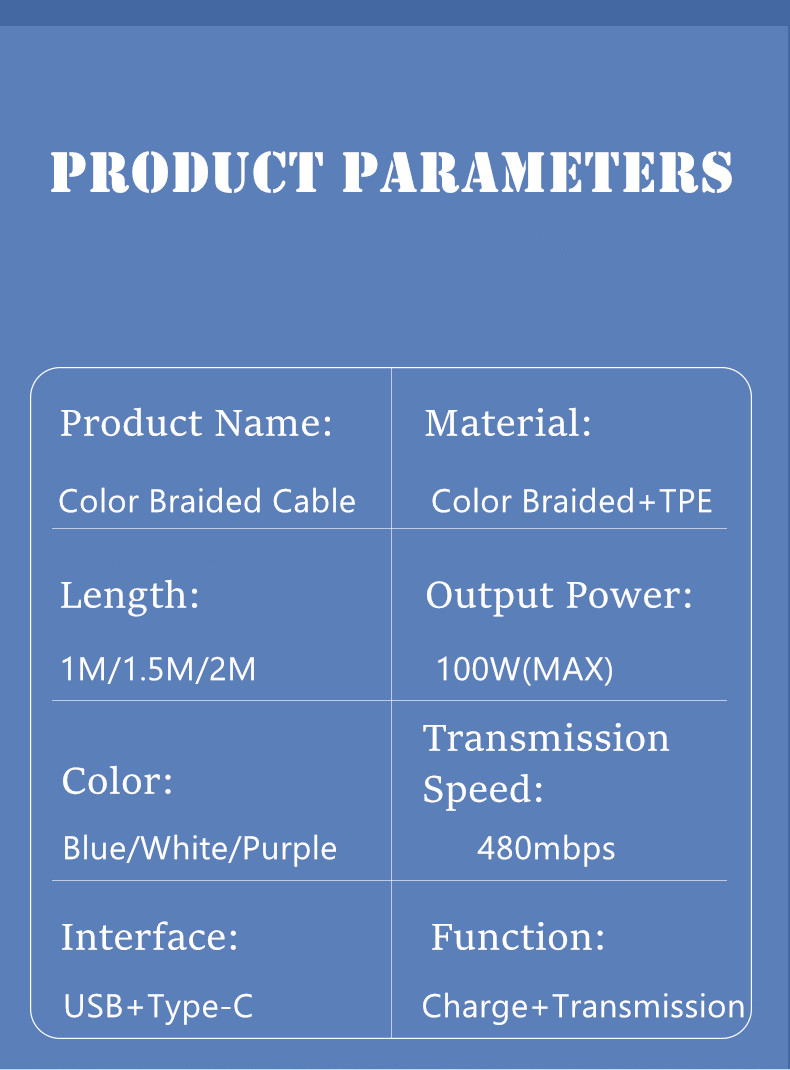 PRODUCT PARAMETERS

| Product Name: Color Braided Cable | Material: Color Braided+TPE |
|---|---|
| Length: 1M/1.5M/2M | Output Power: 100W(MAX) |
| Color: Blue/White/Purple | Transmission Speed: 480mbps |
| Interface: USB+Type-C | Function: Charge+Transmission |